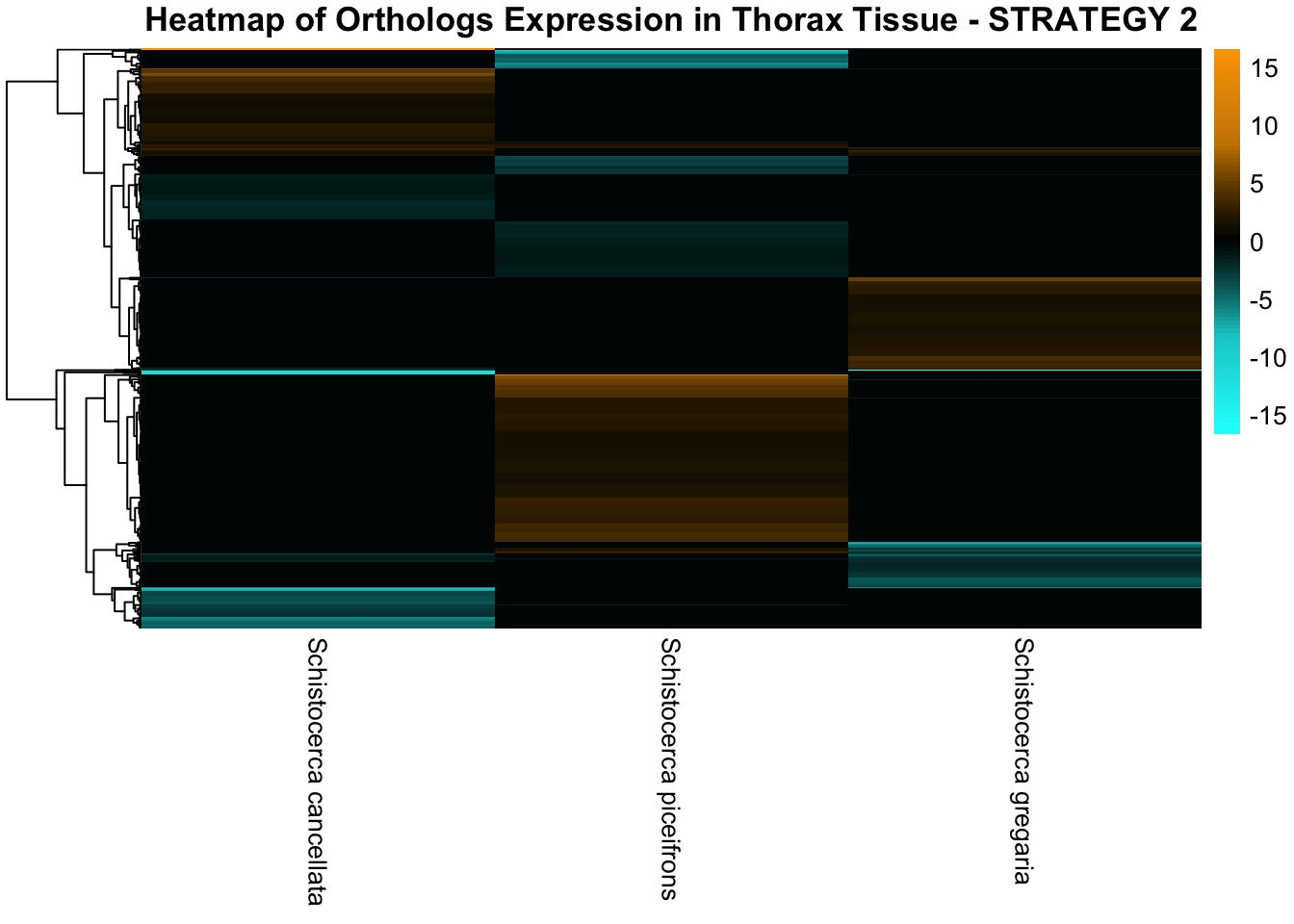 Heatmap of Orthologs Expression in Thorax Tissue - STRATEGY 2

15
10
5
0
-5
-10
-15

Schistocerca cancellata
Schistocerca piceifrons
Schistocerca gregaria